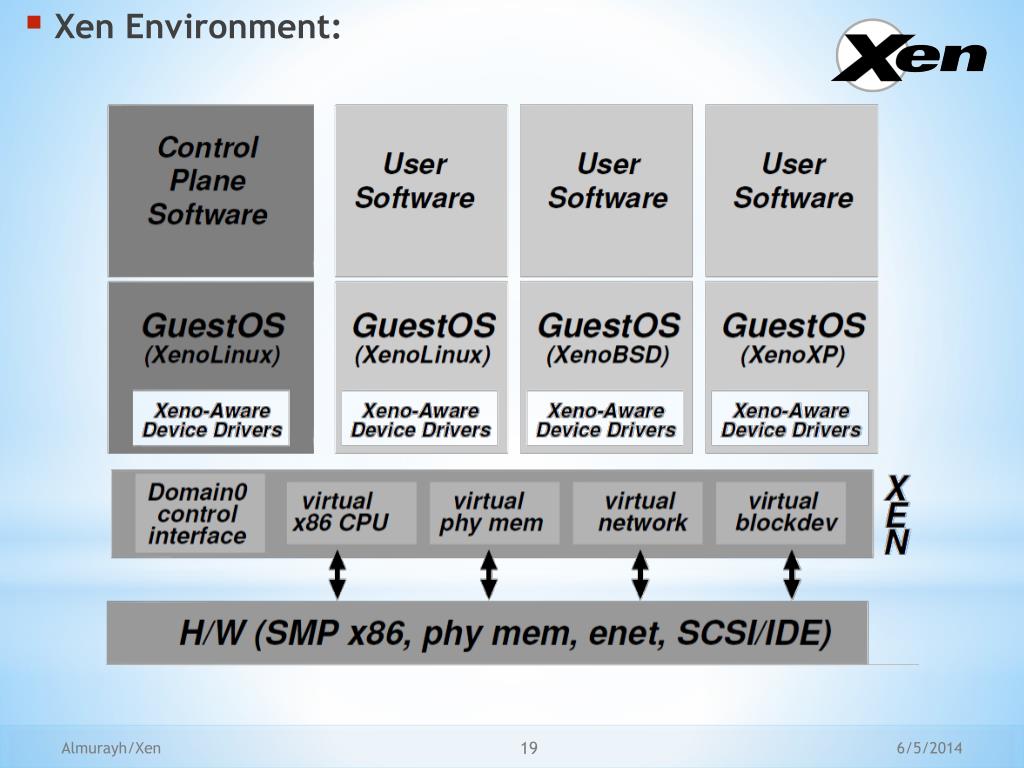 Xen Environment:

Xen

Control Plane Software

User Software

User Software

User Software

GuestOS (XenoLinux)

Xeno-Aware Device Drivers

GuestOS (XenoLinux)

Xeno-Aware Device Drivers

GuestOS (XenoBSD)

Xeno-Aware Device Drivers

GuestOS (XenoXP)

Xeno-Aware Device Drivers

Domain0 control interface

virtual x86 CPU

virtual phy mem

virtual network

virtual blockdev

XEN

H/W (SMP x86, phy mem, enet, SCSI/IDE)

Almurayh/Xen

19

6/5/2014